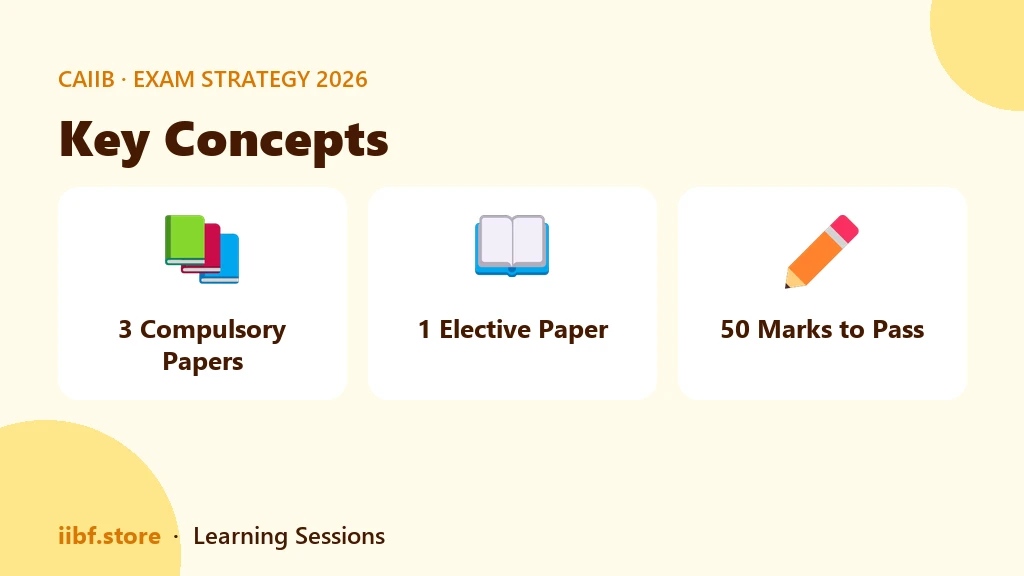 CAIIB · EXAM STRATEGY 2026

Key Concepts

3 Compulsory Papers

1 Elective Paper

50 Marks to Pass

iibf.store · Learning Sessions